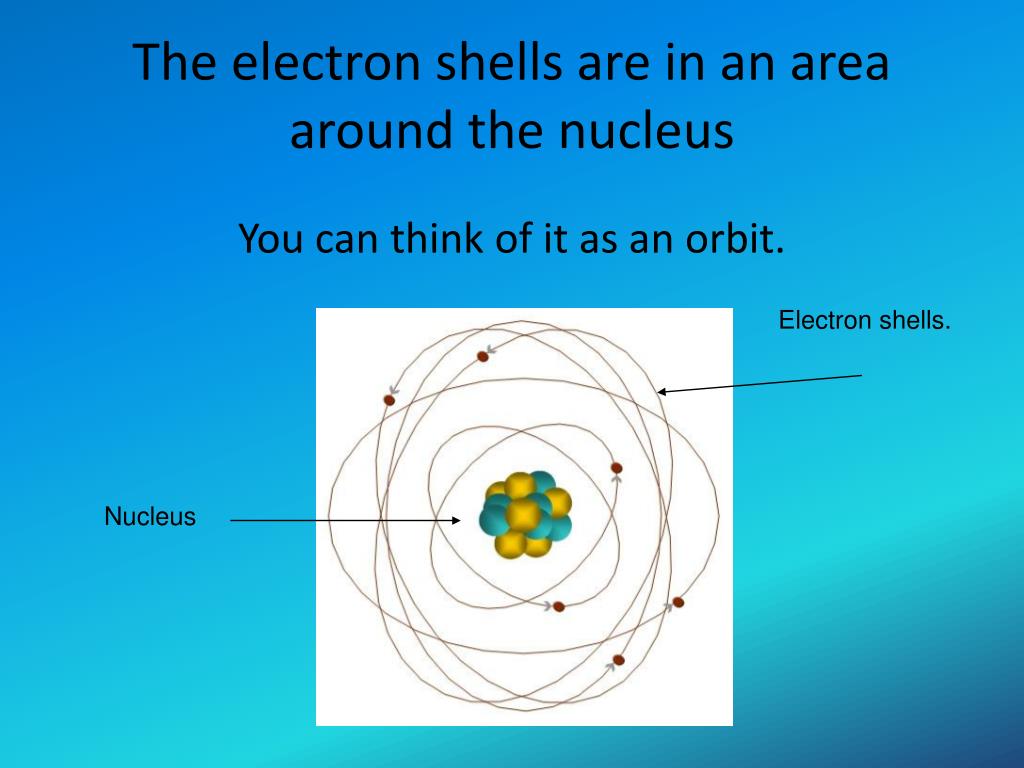 The electron shells are in an area around the nucleus

You can think of it as an orbit.

Electron shells.

Nucleus